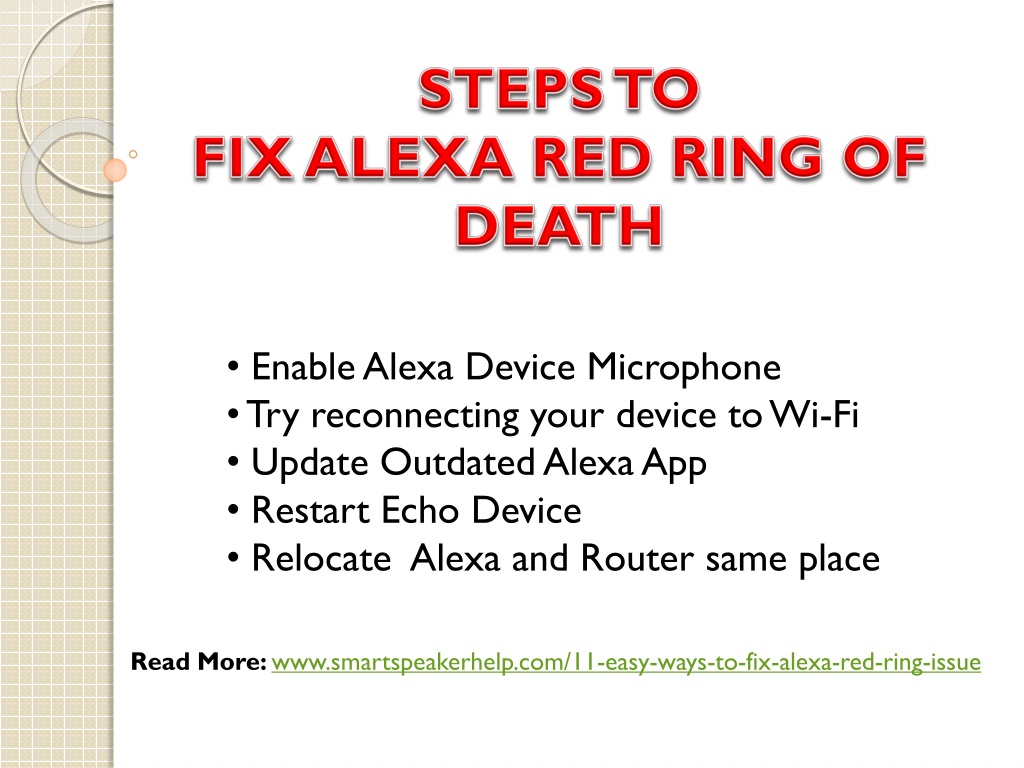 STEPS TO
FIX ALEXA RED RING OF DEATH

• Enable Alexa Device Microphone
• Try reconnecting your device to Wi-Fi
• Update Outdated Alexa App
• Restart Echo Device
• Relocate Alexa and Router same place

Read More: www.smartspeakerhelp.com/11-easy-ways-to-fix-alexa-red-ring-issue